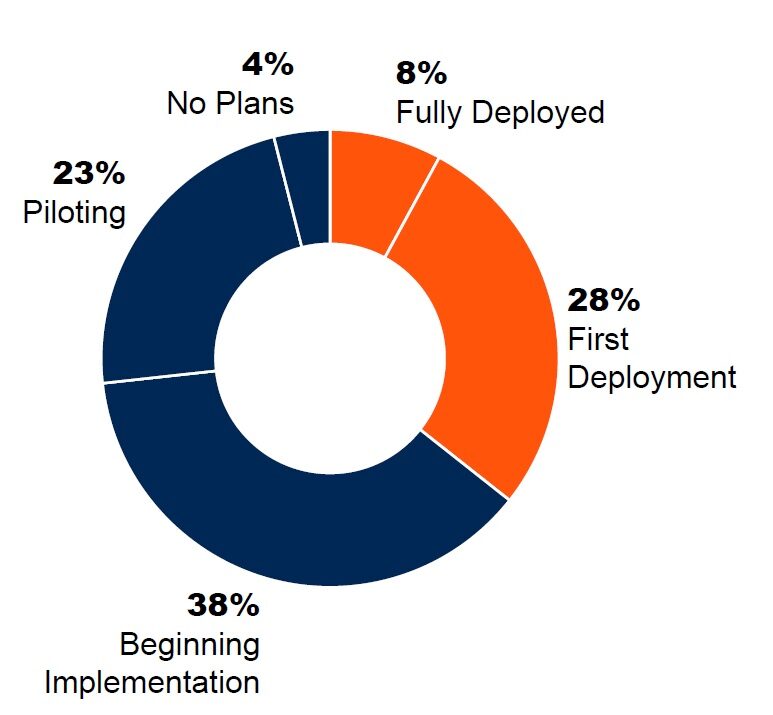 4%
No Plans

8%
Fully Deployed

23%
Piloting

28%
First Deployment

38%
Beginning Implementation